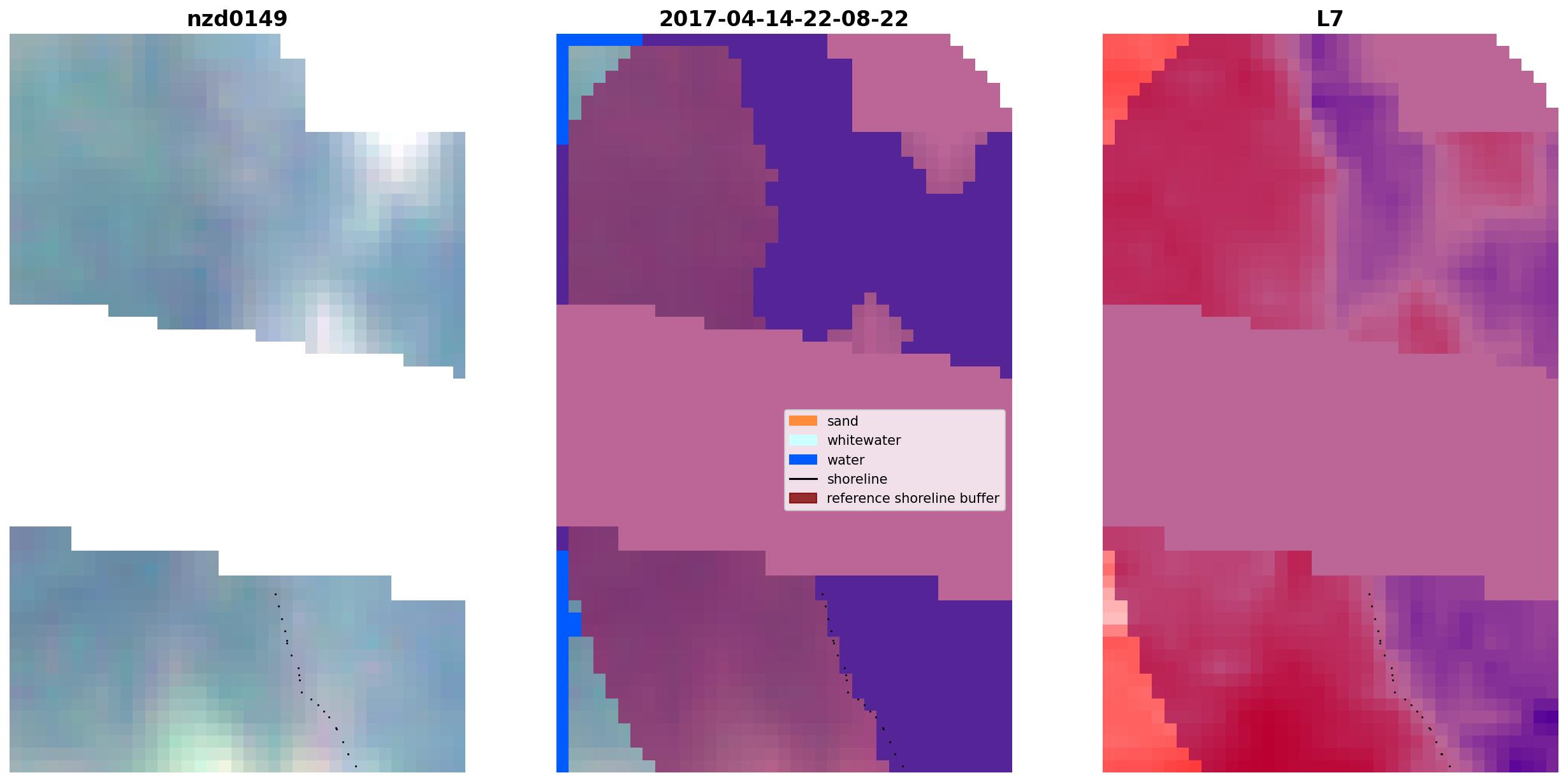 nzd0149

2017-04-14-22-08-22

sand
whitewater
water
shoreline
reference shoreline buffer

L7